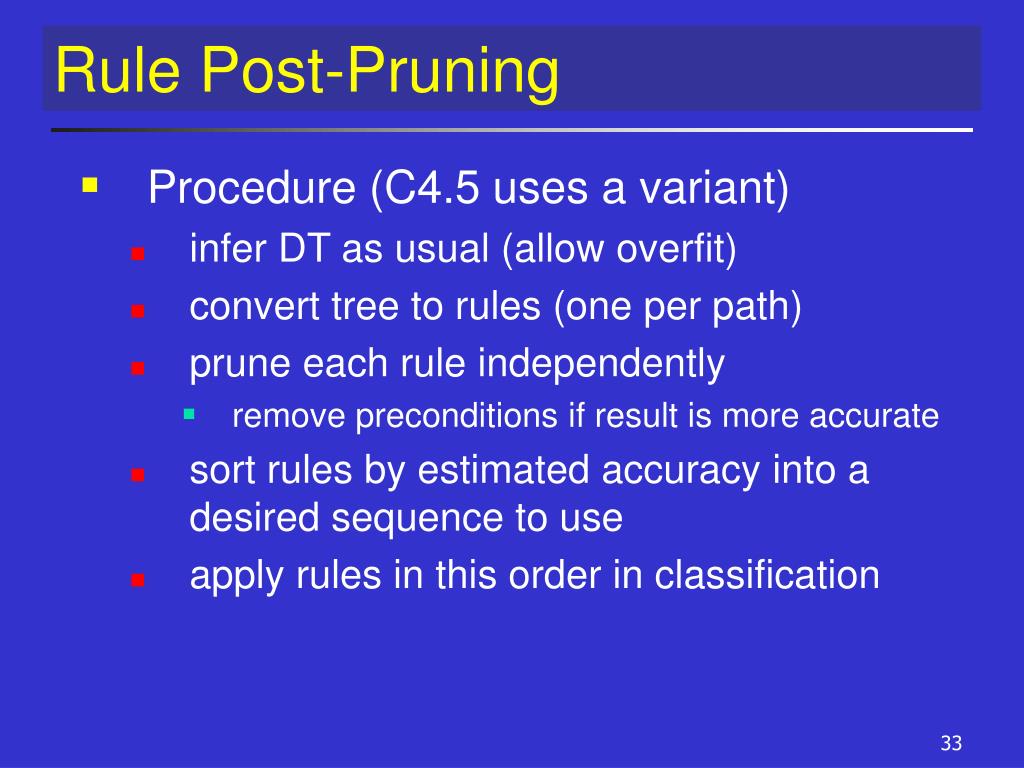 Rule Post-Pruning

Procedure (C4.5 uses a variant)

infer DT as usual (allow overfit)

convert tree to rules (one per path)

prune each rule independently

remove preconditions if result is more accurate

sort rules by estimated accuracy into a desired sequence to use

apply rules in this order in classification

33